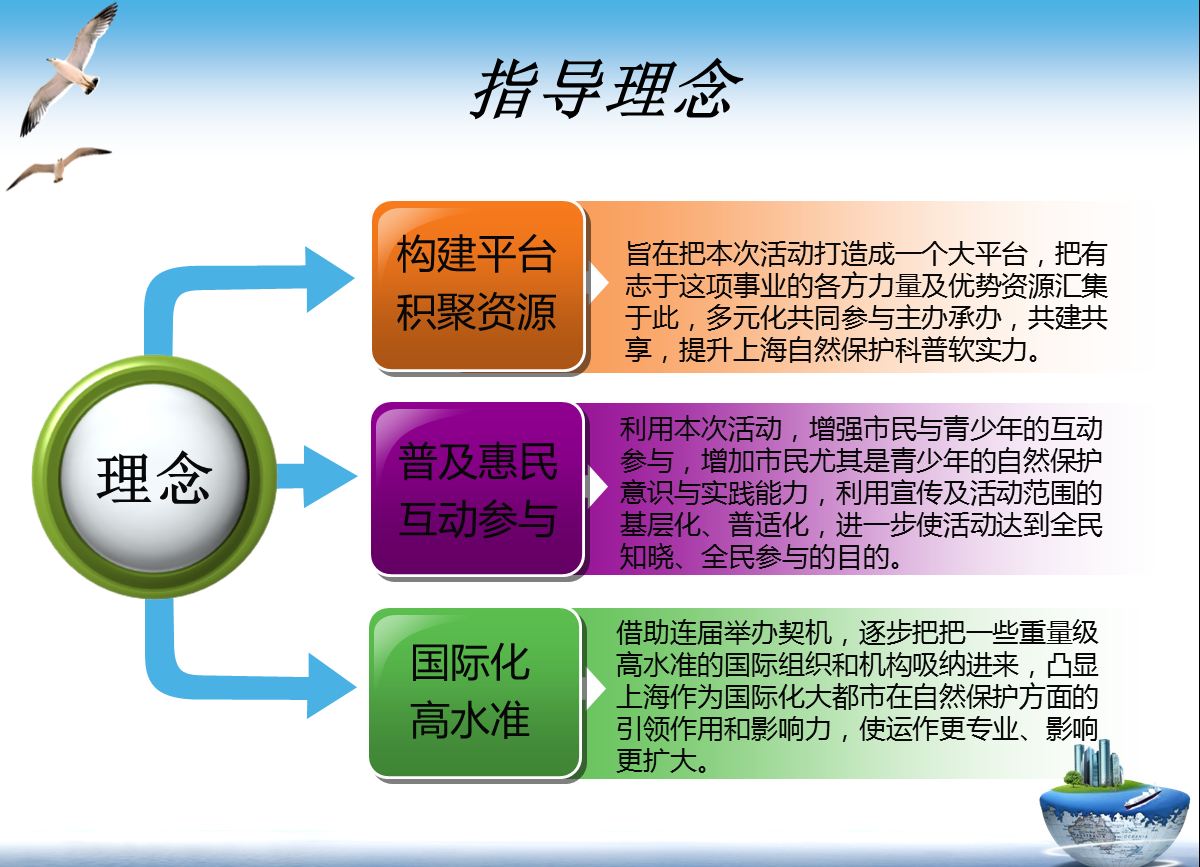 指导理念

理念

构建平台
积聚资源

旨在把本次活动打造成一个大平台，把有志于这项事业的各方力量及优势资源汇集于此，多元化共同参与主办承办，共建共享，提升上海自然保护科普软实力。

普及惠民
互动参与

利用本次活动，增强市民与青少年的互动参与，增加市民尤其是青少年的自然保护意识与实践能力，利用宣传及活动范围的基层化、普适化，进一步使活动达到全民知晓、全民参与的目的。

国际化
高水准

借助连届举办契机，逐步把把一些重量级高水准的国际组织和机构吸纳进来，凸显上海作为国际化大都市在自然保护方面的引领作用和影响力，使运作更专业、影响更扩大。